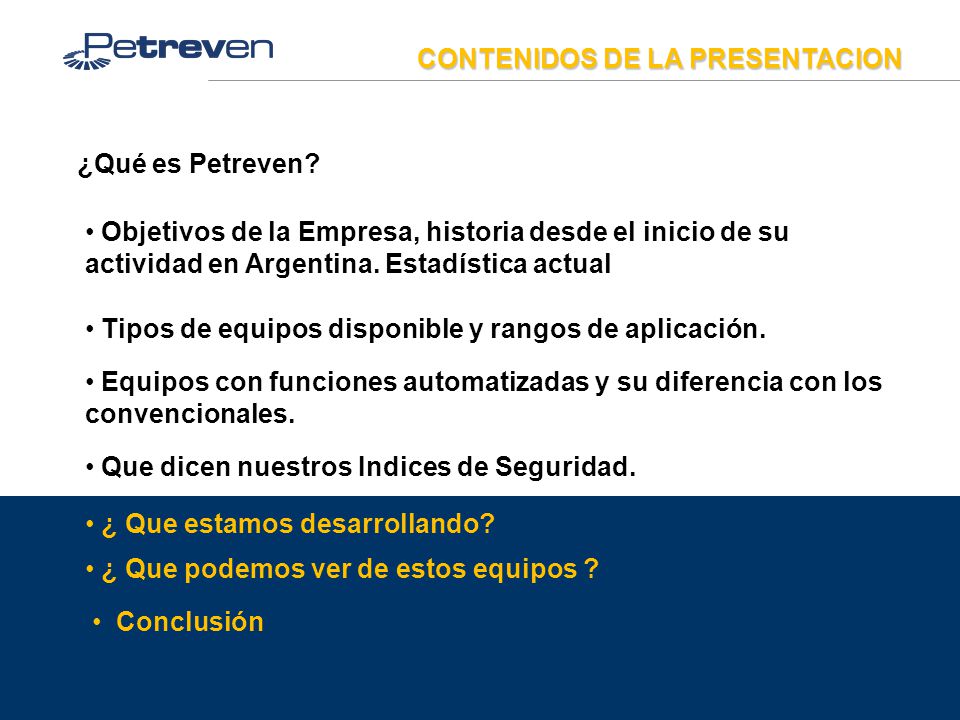 Petreven

CONTENIDOS DE LA PRESENTACION

¿Qué es Petreven?

• Objetivos de la Empresa, historia desde el inicio de su actividad en Argentina. Estadística actual

• Tipos de equipos disponible y rangos de aplicación.

• Equipos con funciones automatizadas y su diferencia con los convencionales.

• Que dicen nuestros Indices de Seguridad.

• ¿ Que estamos desarrollando?

• ¿ Que podemos ver de estos equipos ?

• Conclusión